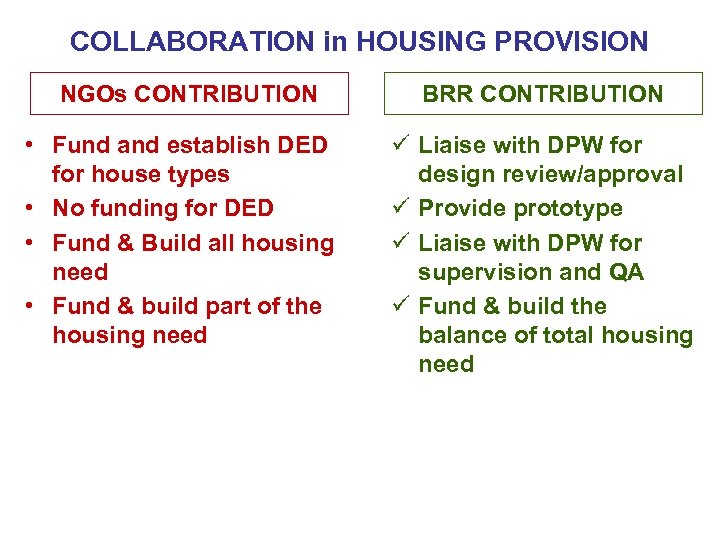 COLLABORATION in HOUSING PROVISION

NGOs CONTRIBUTION

• Fund and establish DED for house types
• No funding for DED
• Fund & Build all housing need
• Fund & build part of the housing need

BRR CONTRIBUTION

✓ Liaise with DPW for design review/approval
✓ Provide prototype
✓ Liaise with DPW for supervision and QA
✓ Fund & build the balance of total housing need